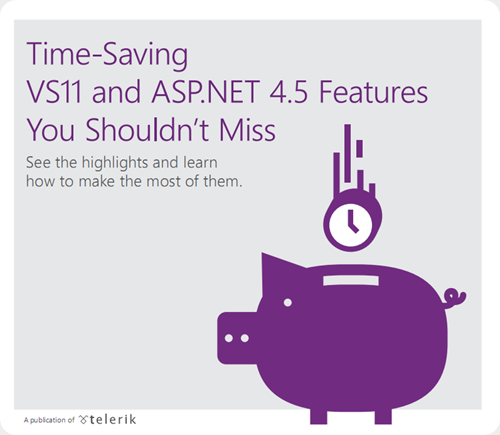 Time-Saving
VS11 and ASP.NET 4.5 Features
You Shouldn't Miss

See the highlights and learn how to make the most of them.

A publication of telerik